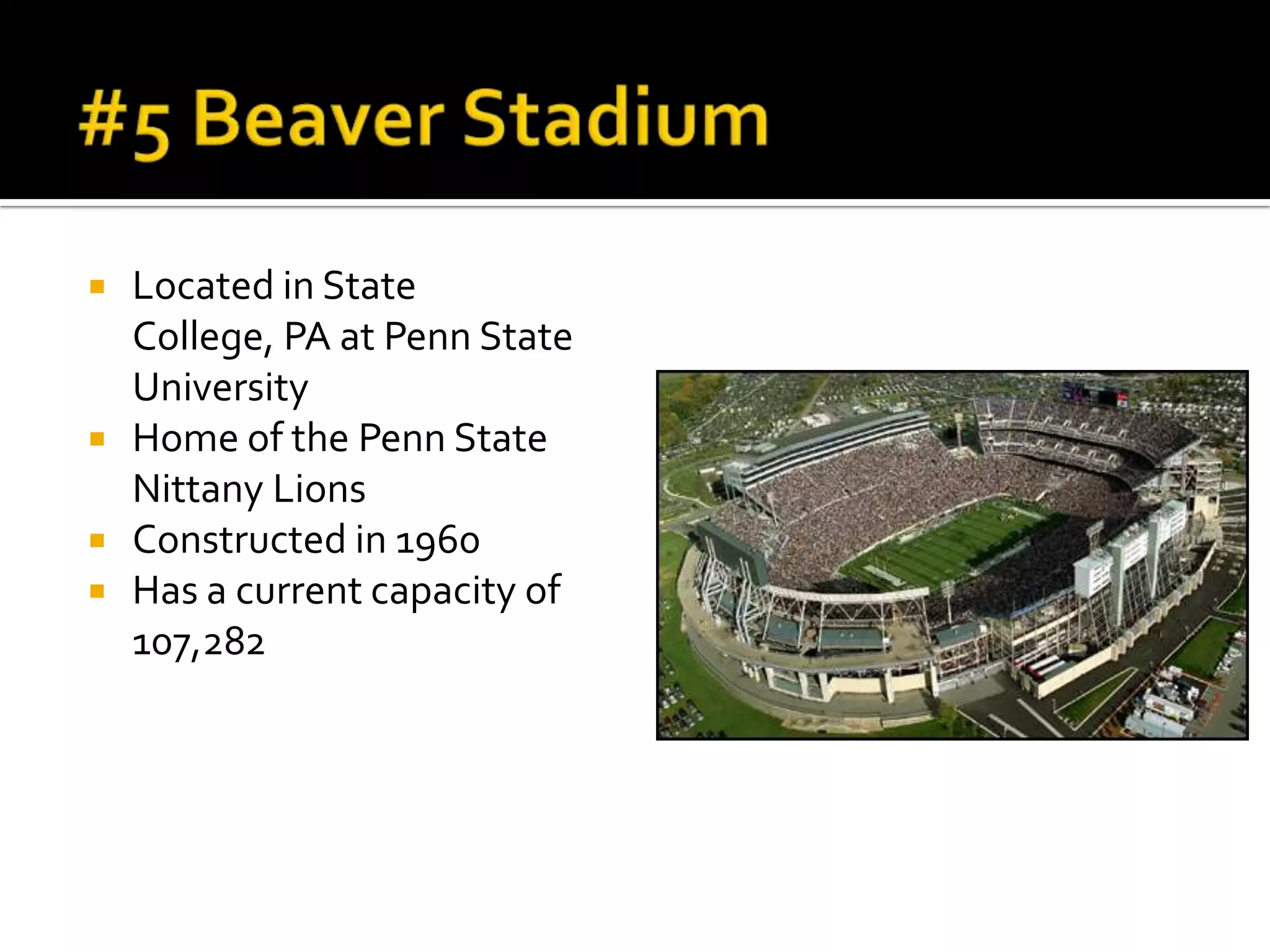 #5 Beaver Stadium

- Located in State College, PA at Penn State University
- Home of the Penn State Nittany Lions
- Constructed in 1960
- Has a current capacity of 107,282